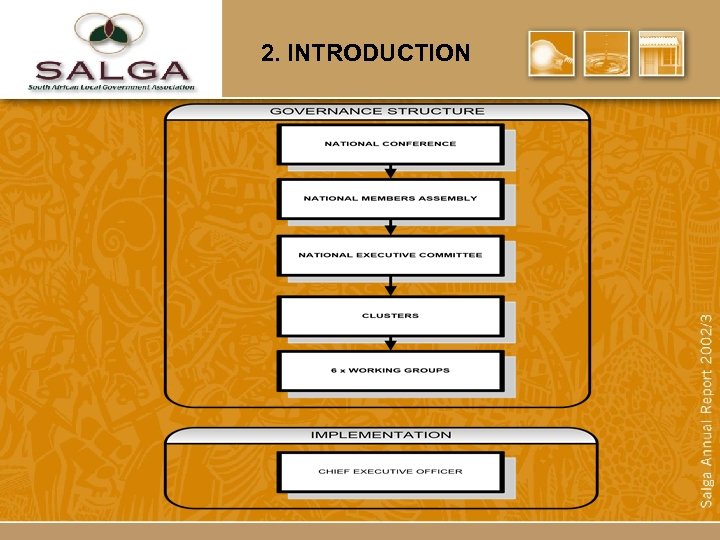 SALGA
South African Local Government Association

2. INTRODUCTION

GOVERNANCE STRUCTURE

NATIONAL CONFERENCE

NATIONAL MEMBERS ASSEMBLY

NATIONAL EXECUTIVE COMMITTEE

CLUSTERS

6 x WORKING GROUPS

IMPLEMENTATION

CHIEF EXECUTIVE OFFICER

Salga Annual Report 2002/3